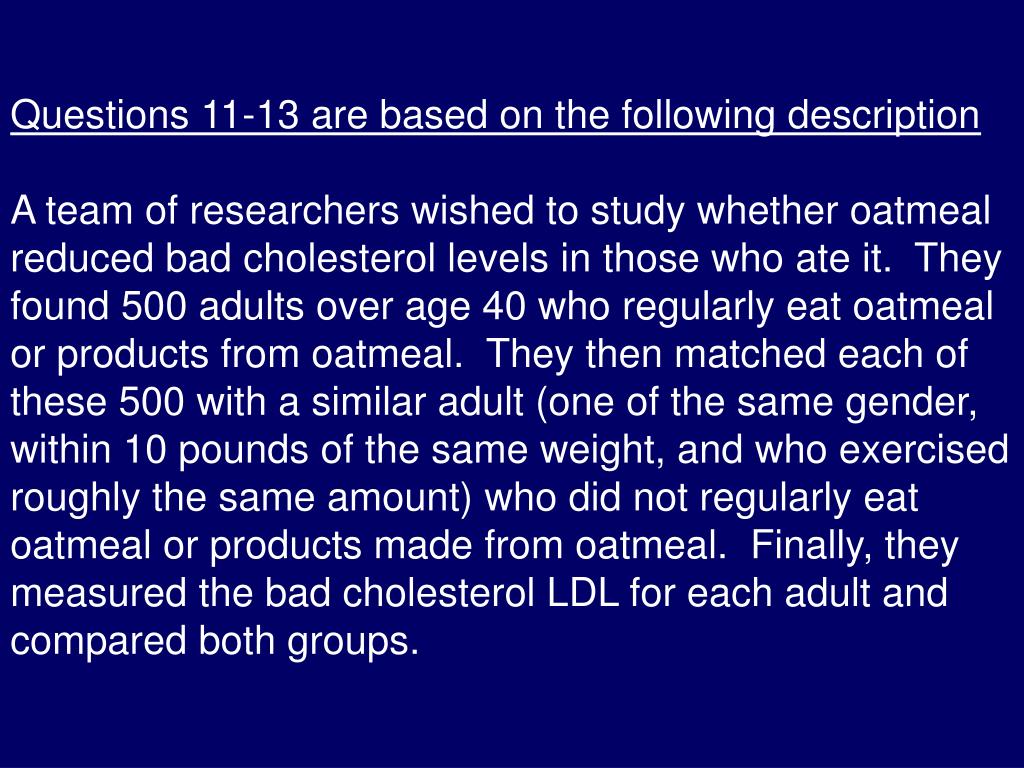 Questions 11-13 are based on the following description

A team of researchers wished to study whether oatmeal reduced bad cholesterol levels in those who ate it. They found 500 adults over age 40 who regularly eat oatmeal or products from oatmeal. They then matched each of these 500 with a similar adult (one of the same gender, within 10 pounds of the same weight, and who exercised roughly the same amount) who did not regularly eat oatmeal or products made from oatmeal. Finally, they measured the bad cholesterol LDL for each adult and compared both groups.